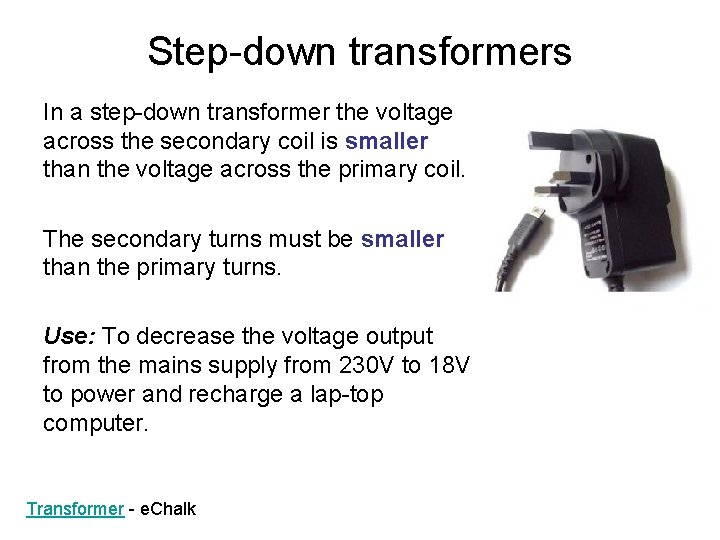 Step-down transformers

In a step-down transformer the voltage across the secondary coil is smaller than the voltage across the primary coil.

The secondary turns must be smaller than the primary turns.

Use: To decrease the voltage output from the mains supply from 230V to 18V to power and recharge a lap-top computer.

Transformer - eChalk